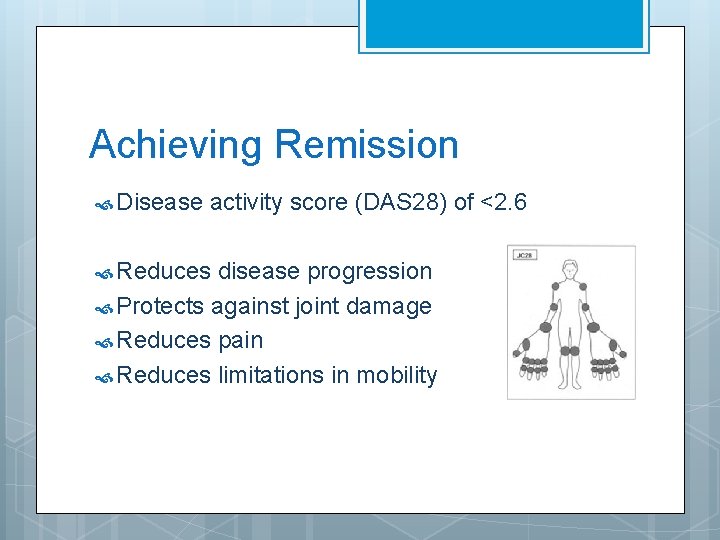 Achieving Remission

Disease activity score (DAS28) of <2.6

Reduces disease progression
Protects against joint damage
Reduces pain
Reduces limitations in mobility

JC28